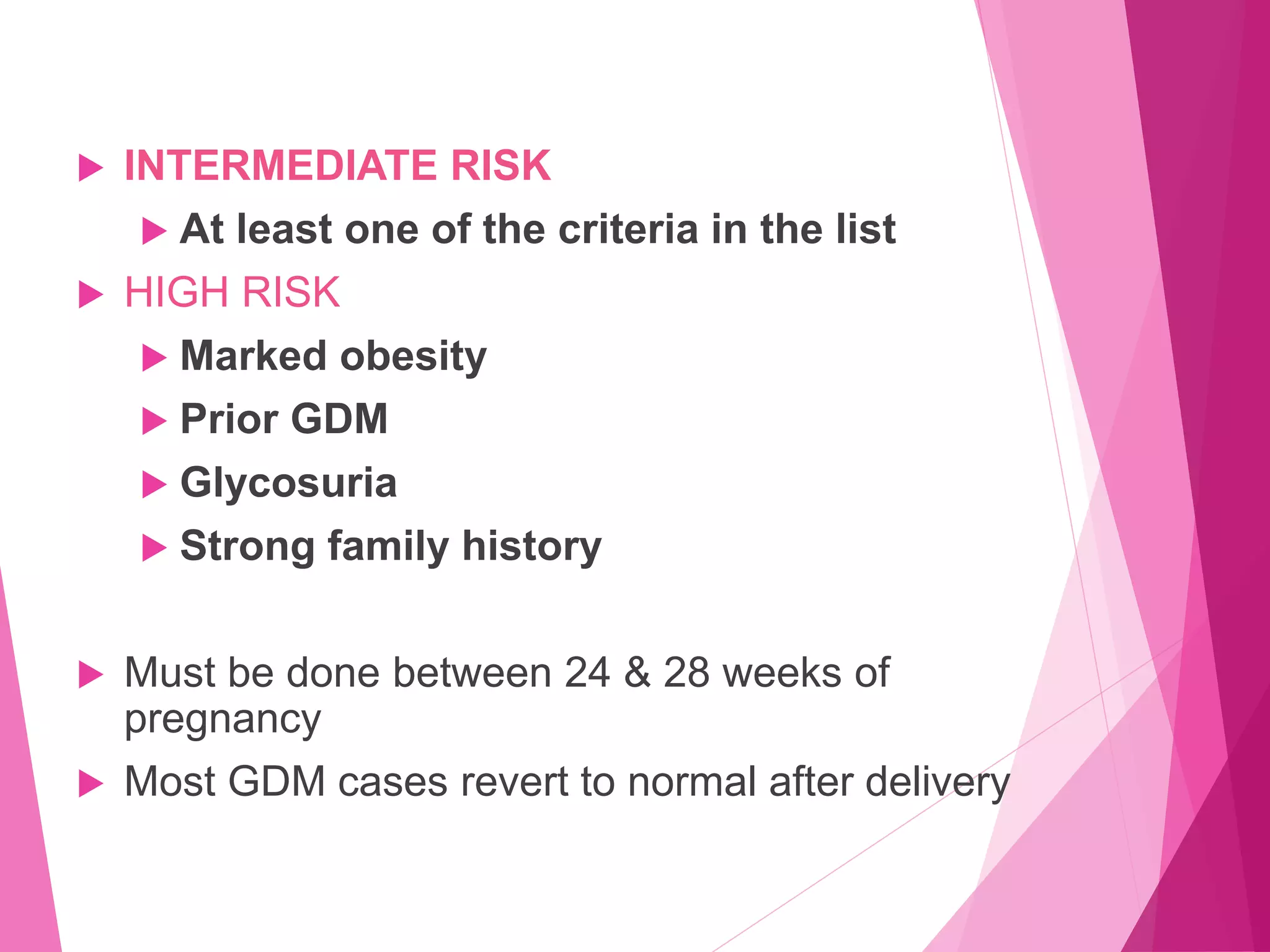 INTERMEDIATE RISK

At least one of the criteria in the list

HIGH RISK

Marked obesity

Prior GDM

Glycosuria

Strong family history

Must be done between 24 & 28 weeks of pregnancy

Most GDM cases revert to normal after delivery